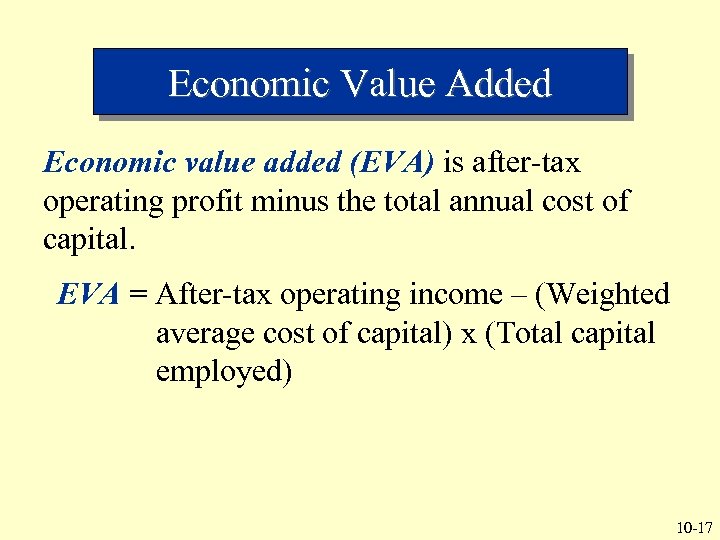 Economic Value Added

Economic value added (EVA) is after-tax operating profit minus the total annual cost of capital.

EVA = After-tax operating income – (Weighted average cost of capital) x (Total capital employed)

10-17